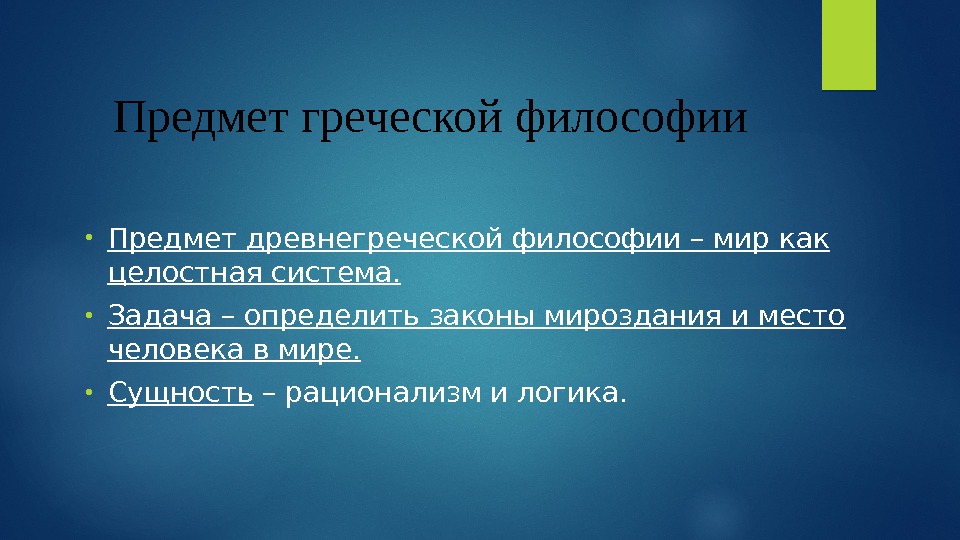 Предмет греческой философии

• Предмет древнегреческой философии – мир как целостная система.

• Задача – определить законы мироздания и место человека в мире.

• Сущность – рационализм и логика.